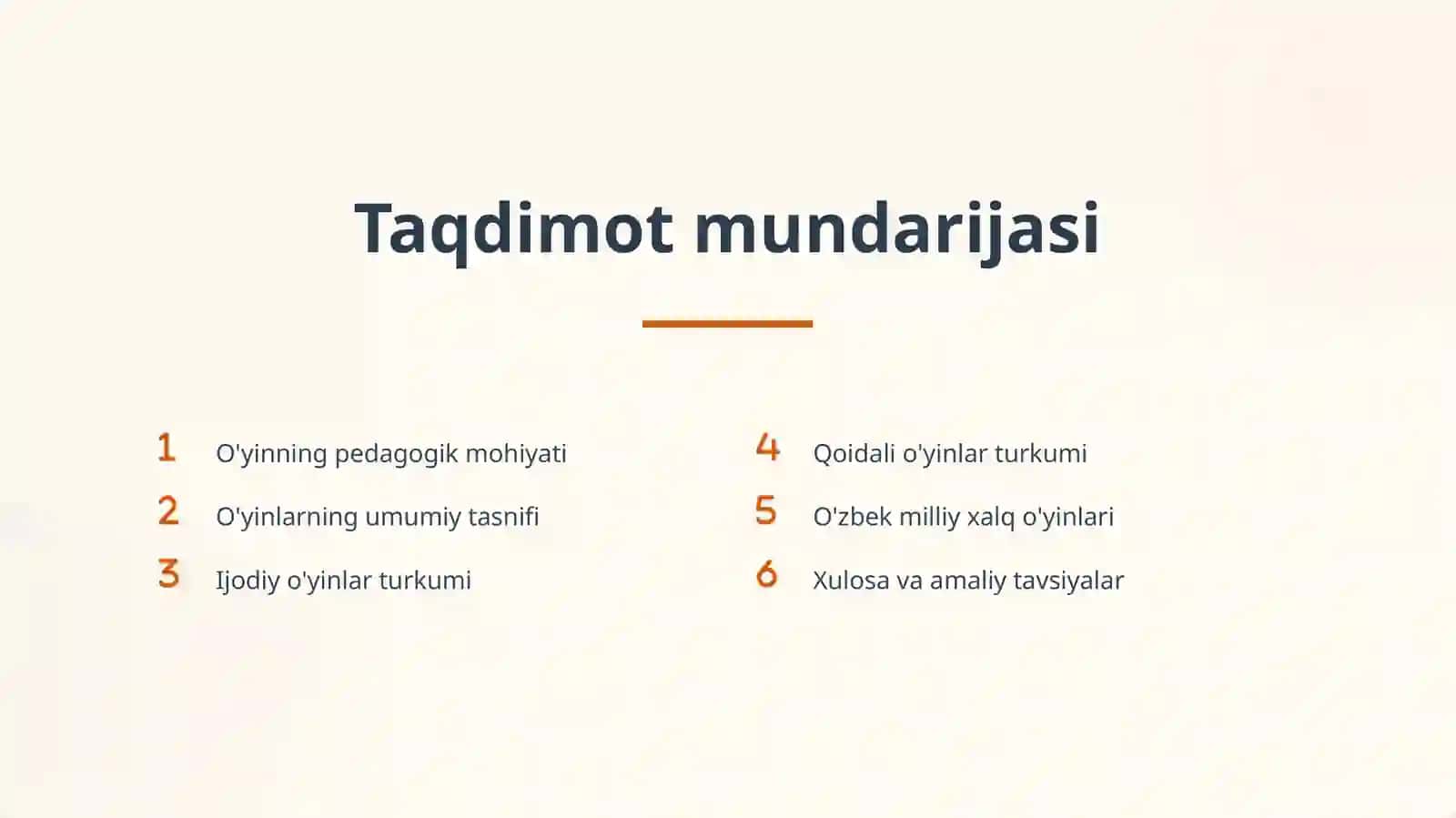 Taqdimot mundarijasi

1 O'yinning pedagogik mohiyati

2 O'yinlarning umumiy tasnifi

3 Ijodiy o'yinlar turkumi

4 Qoidali o'yinlar turkumi

5 O'zbek milliy xalq o'yinlari

6 Xulosa va amaliy tavsiyalar